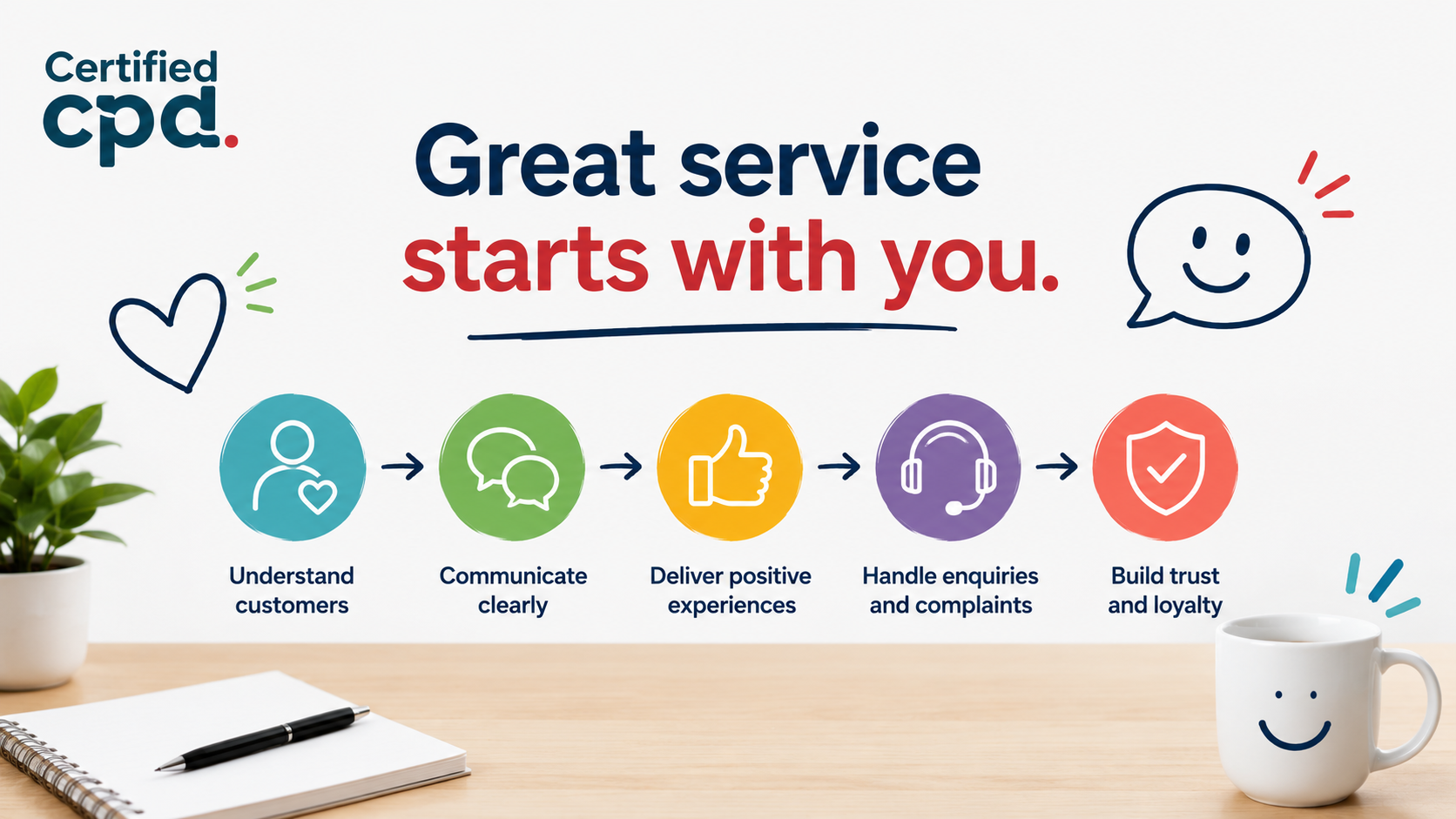 Certified cpd.

Great service starts with you.

Understand customers

Communicate clearly

Deliver positive experiences

Handle enquiries and complaints

Build trust and loyalty